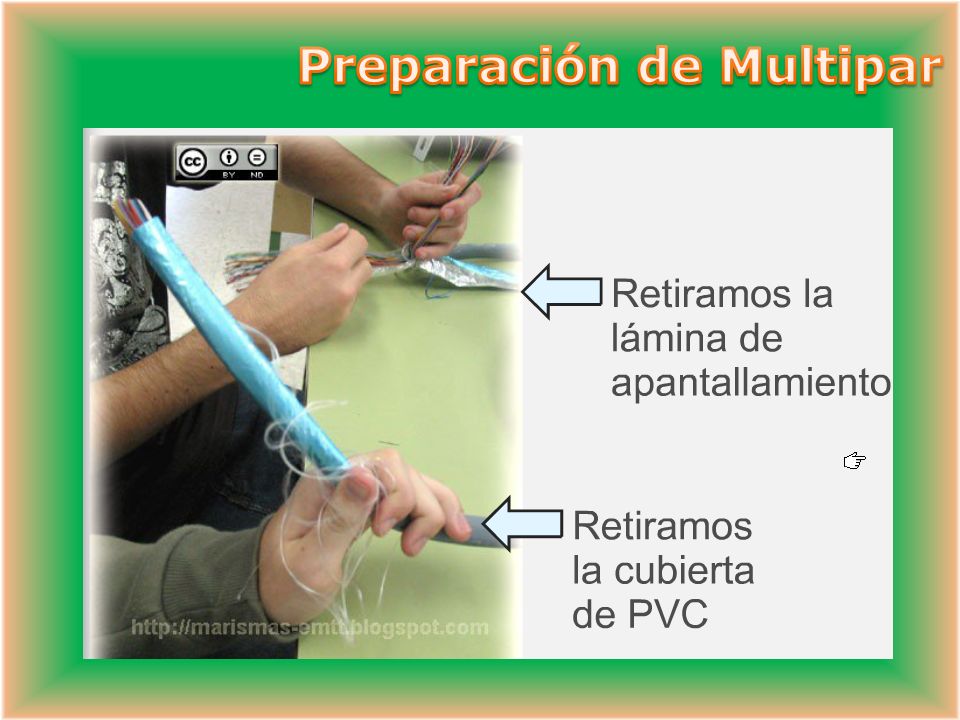 Preparación de Multipar

BY ND

Retiramos la lámina de apantallamiento

Retiramos la cubierta de PVC

http://marismas-emtt.blogspot.com